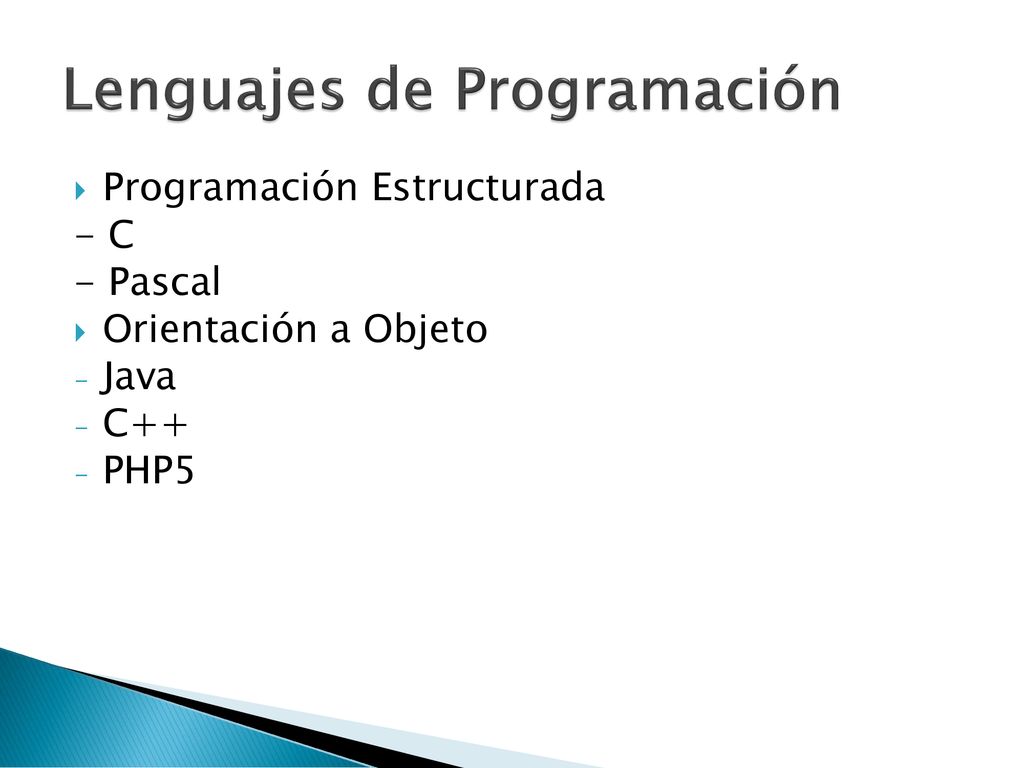 Lenguajes de Programación

Programación Estructurada
- C
- Pascal
Orientación a Objeto
- Java
- C++
- PHP5